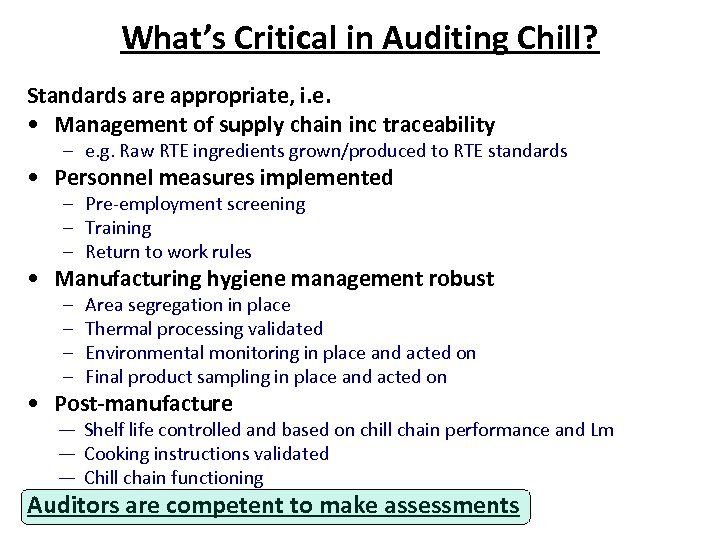 What's Critical in Auditing Chill?

Standards are appropriate, i.e.

• Management of supply chain inc traceability
– e.g. Raw RTE ingredients grown/produced to RTE standards

• Personnel measures implemented
– Pre-employment screening
– Training
– Return to work rules

• Manufacturing hygiene management robust
– Area segregation in place
– Thermal processing validated
– Environmental monitoring in place and acted on
– Final product sampling in place and acted on

• Post-manufacture
— Shelf life controlled and based on chill chain performance and Lm
— Cooking instructions validated
— Chill chain functioning

Auditors are competent to make assessments